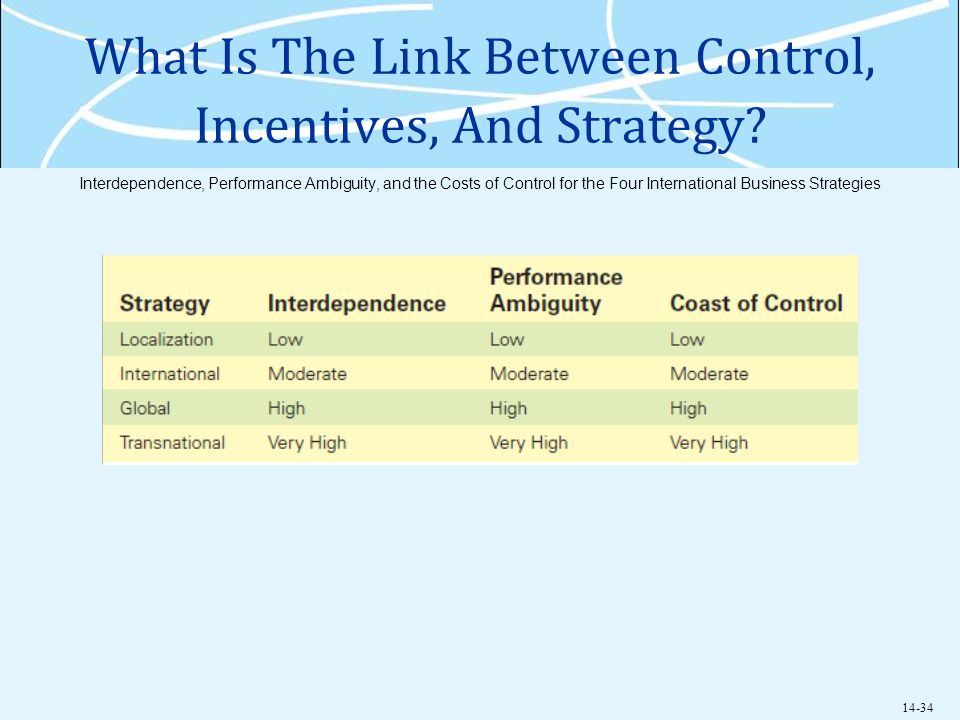 What Is The Link Between Control, Incentives, And Strategy?

Interdependence, Performance Ambiguity, and the Costs of Control for the Four International Business Strategies

| Strategy | Interdependence | Performance Ambiguity | Coast of Control |
|---|---|---|---|
| Localization | Low | Low | Low |
| International | Moderate | Moderate | Moderate |
| Global | High | High | High |
| Transnational | Very High | Very High | Very High |

14-34